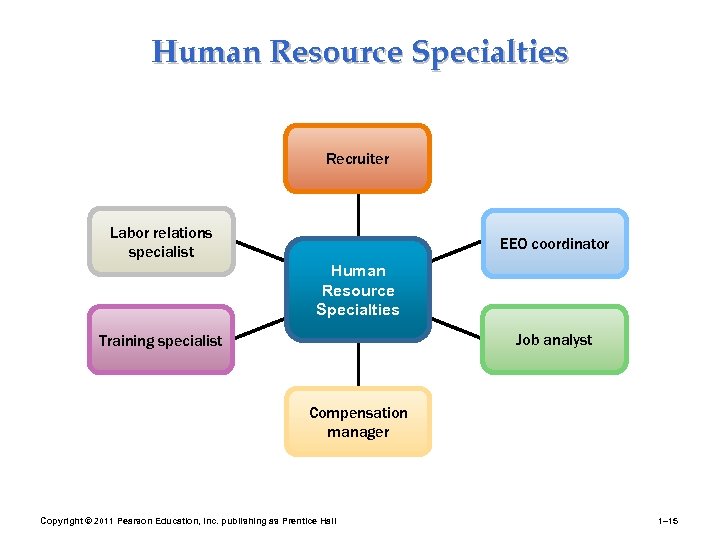 Human Resource Specialties

Recruiter

Labor relations specialist

EEO coordinator

Human Resource Specialties

Training specialist

Job analyst

Compensation manager

Copyright © 2011 Pearson Education, Inc. publishing as Prentice Hall

1–15